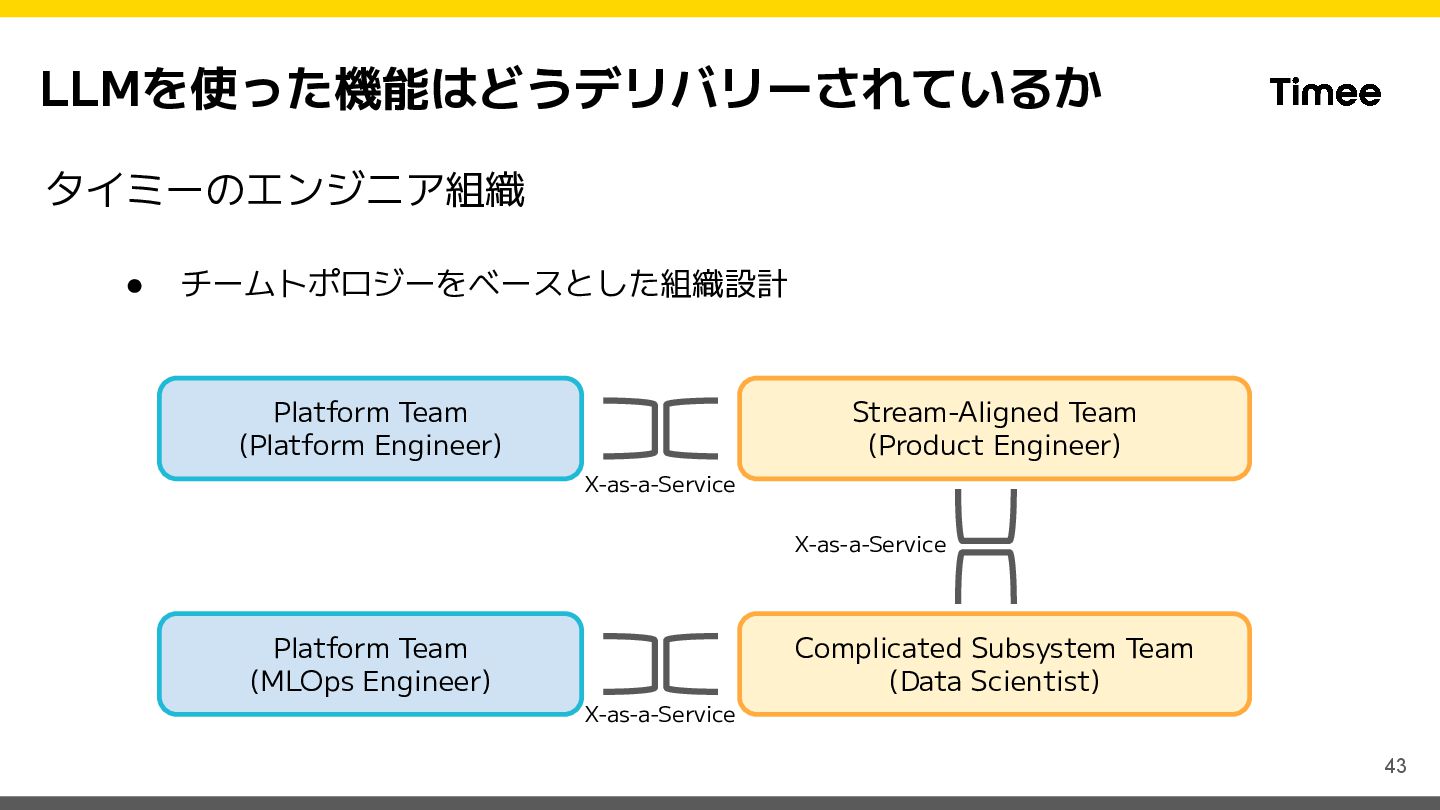 LLMを使った機能はどうデリバリーされているか

Timee

タイミーのエンジニア組織

● チームトポロジーをベースとした組織設計

Platform Team
(Platform Engineer)

X-as-a-Service

Stream-Aligned Team
(Product Engineer)

X-as-a-Service

Platform Team
(MLOps Engineer)

X-as-a-Service

Complicated Subsystem Team
(Data Scientist)

43